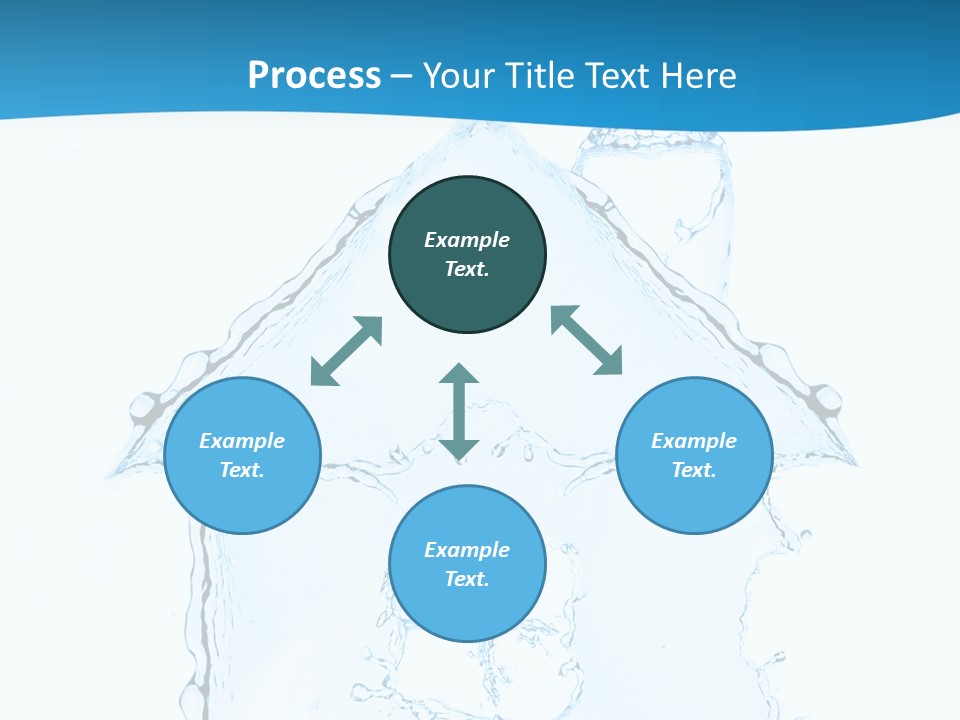 Process – Your Title Text Here

Example Text.

Example Text.

Example Text.

Example Text.